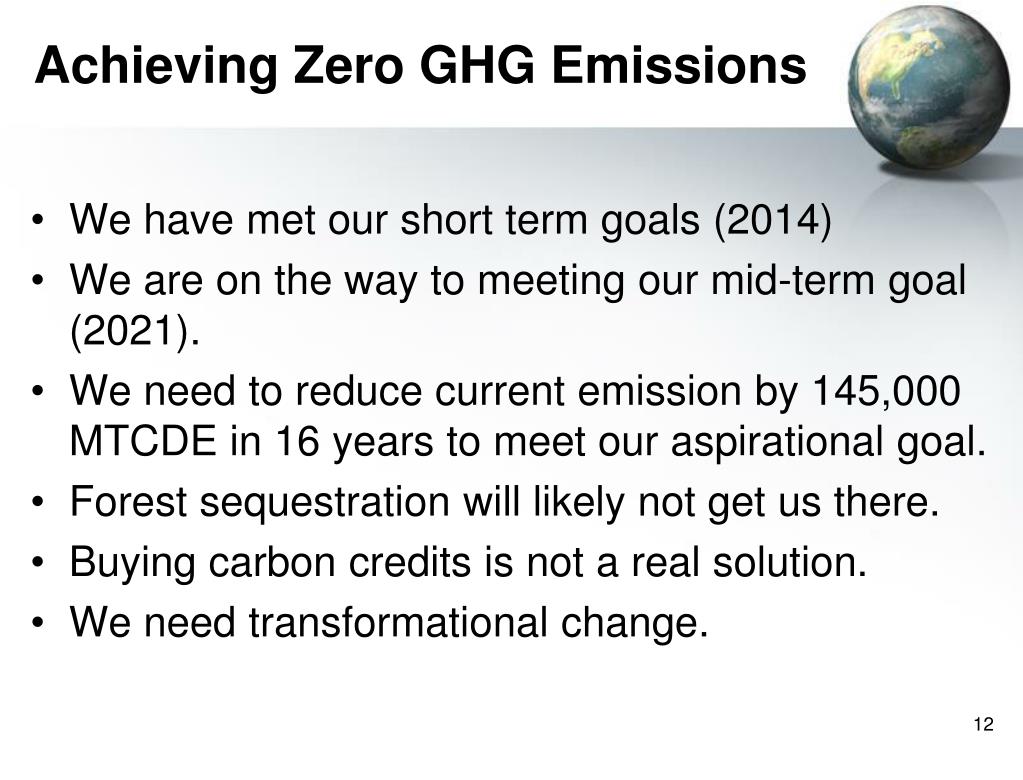 Achieving Zero GHG Emissions

• We have met our short term goals (2014)
• We are on the way to meeting our mid-term goal (2021).
• We need to reduce current emission by 145,000 MTCDE in 16 years to meet our aspirational goal.
• Forest sequestration will likely not get us there.
• Buying carbon credits is not a real solution.
• We need transformational change.

12